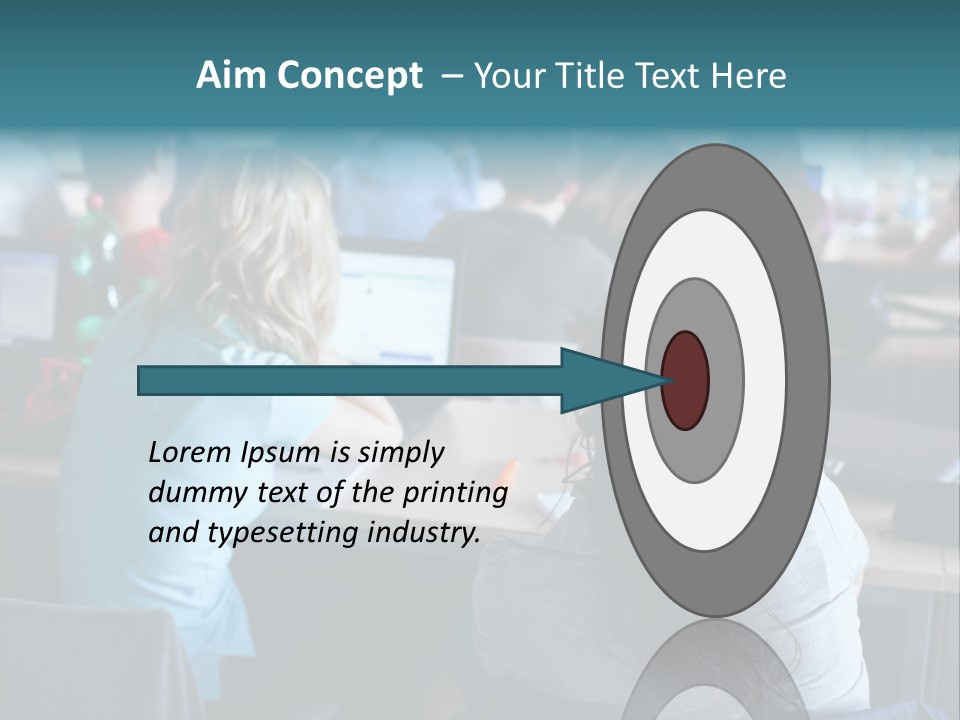 Aim Concept – Your Title Text Here

Lorem Ipsum is simply dummy text of the printing and typesetting industry.